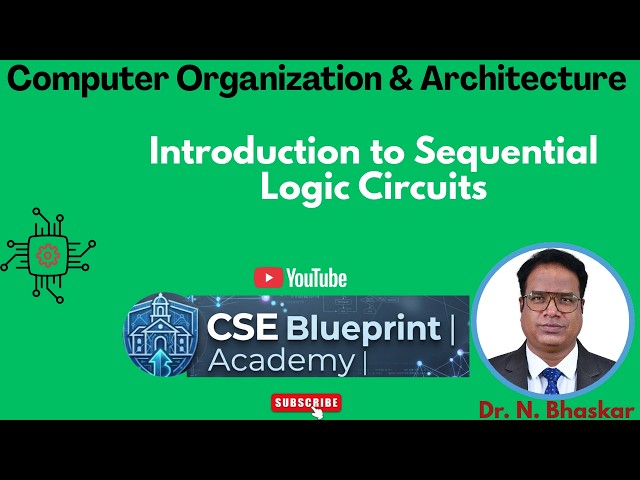 Computer Organization & Architecture

Introduction to Sequential Logic Circuits

YouTube

CSE Blueprint |
Academy |

SUBSCRIBE

Dr. N. Bhaskar